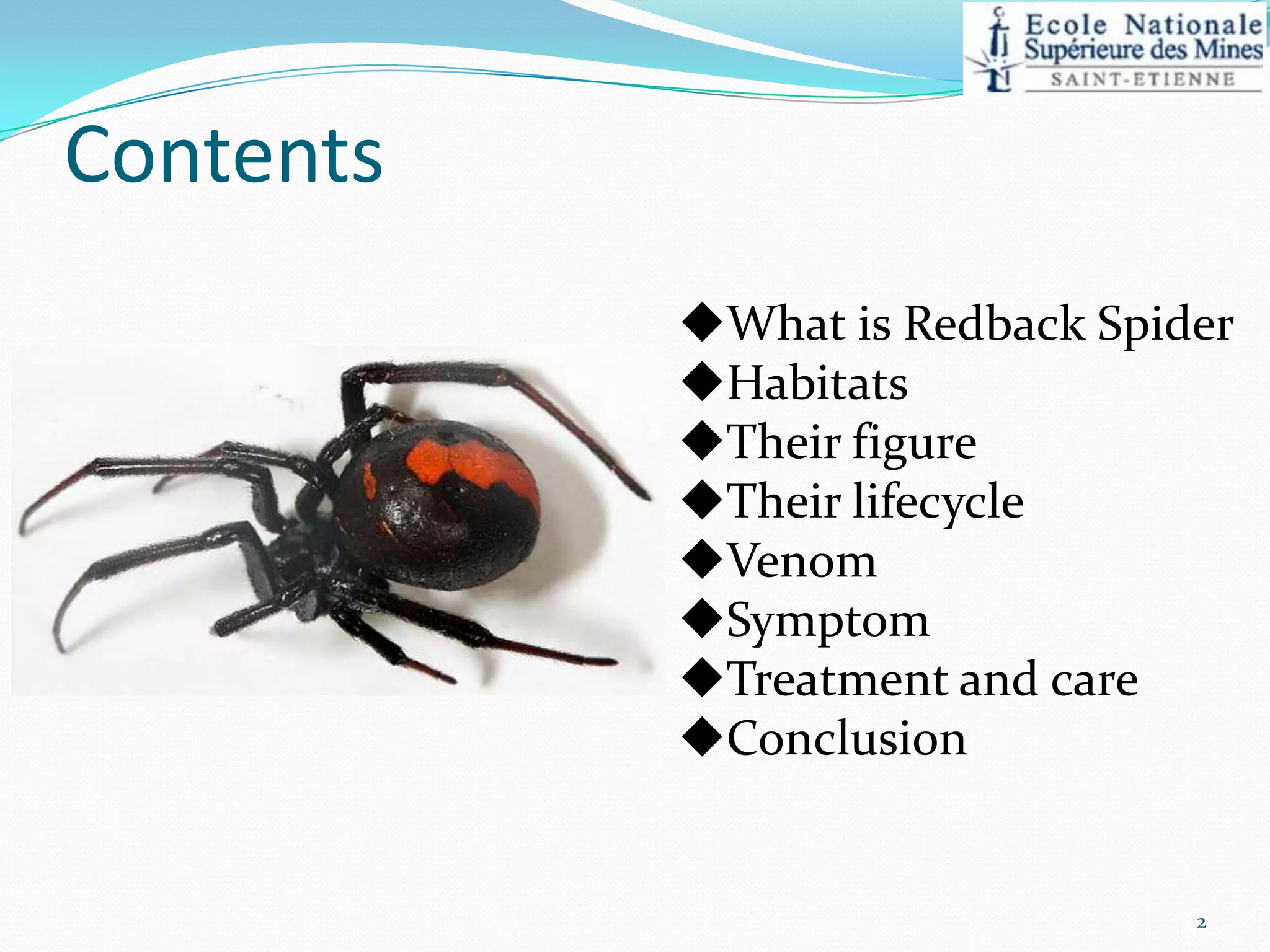 Ecole Nationale
Supérieure des Mines
SAINT-ETIENNE

Contents

◆What is Redback Spider
◆Habitats
◆Their figure
◆Their lifecycle
◆Venom
◆Symptom
◆Treatment and care
◆Conclusion

2